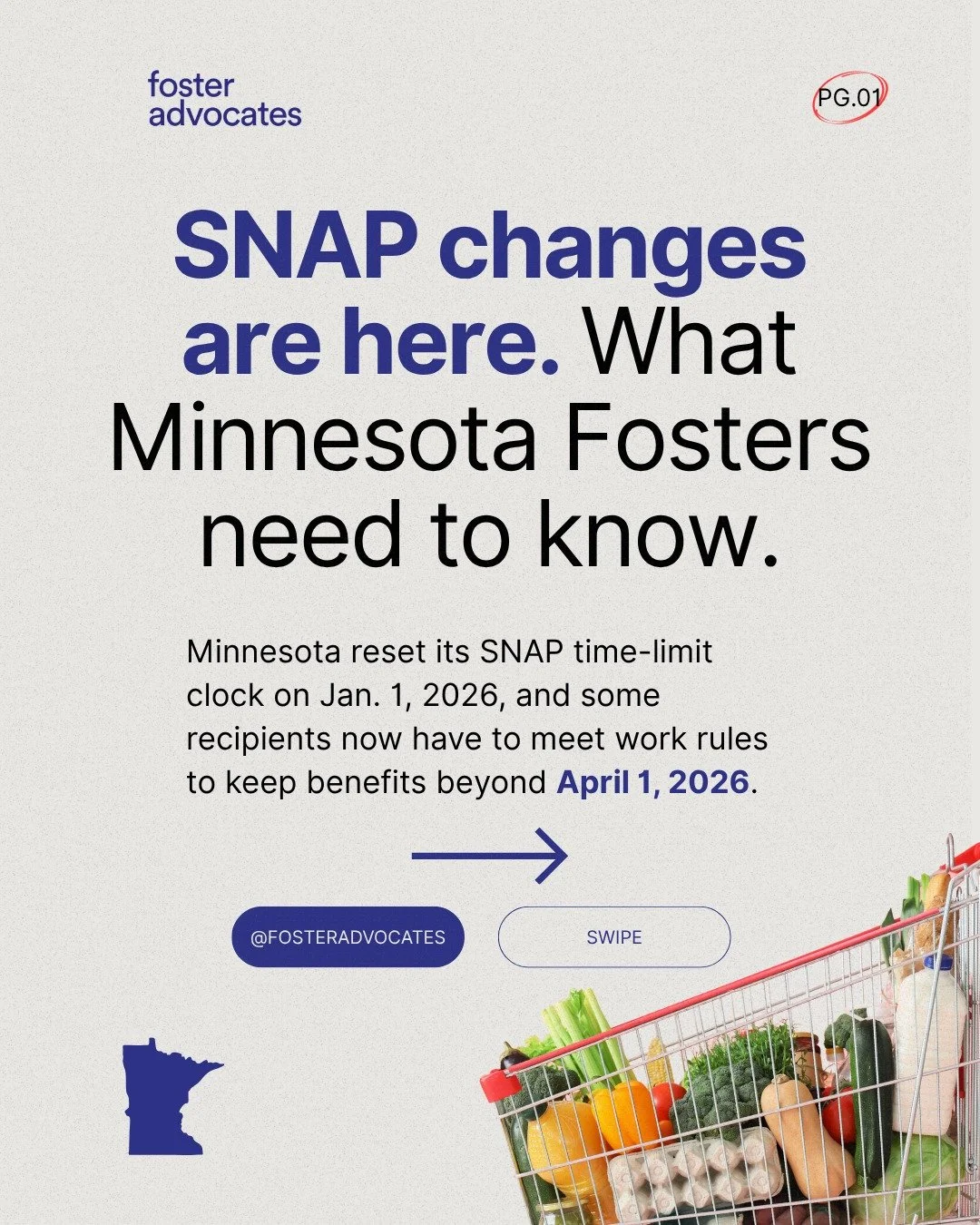 foster advocates

PG.01

SNAP changes are here. What Minnesota Fosters need to know.

Minnesota reset its SNAP time-limit clock on Jan. 1, 2026, and some recipients now have to meet work rules to keep benefits beyond April 1, 2026.

@FOSTERADVOCATES

SWIPE